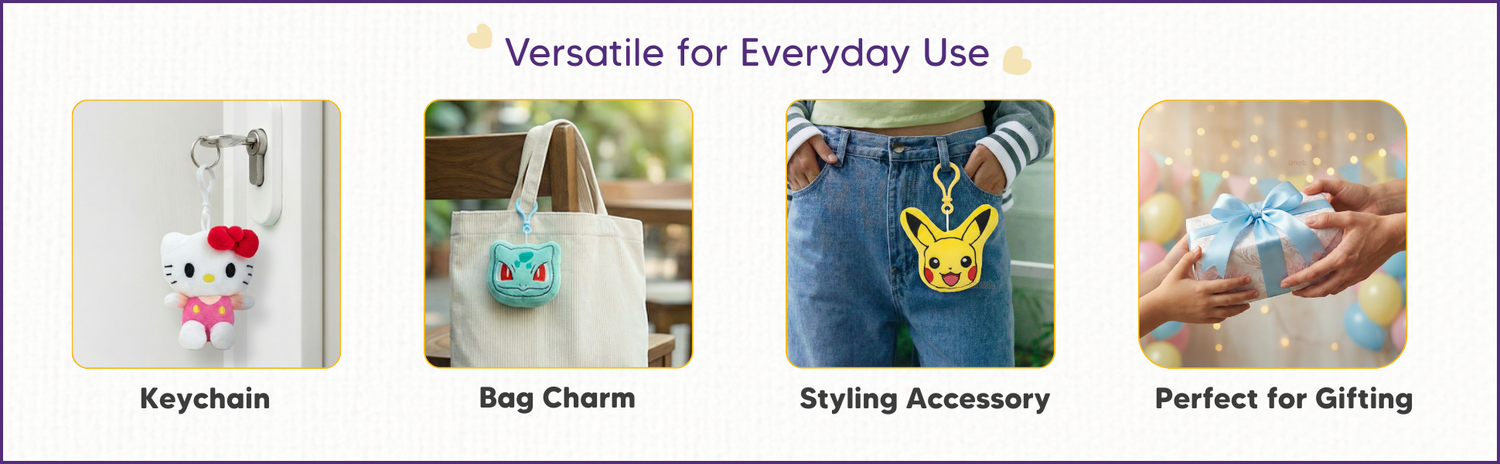 Versatile for Everyday Use

Keychain

Bag Charm

Styling Accessory

Perfect for Gifting